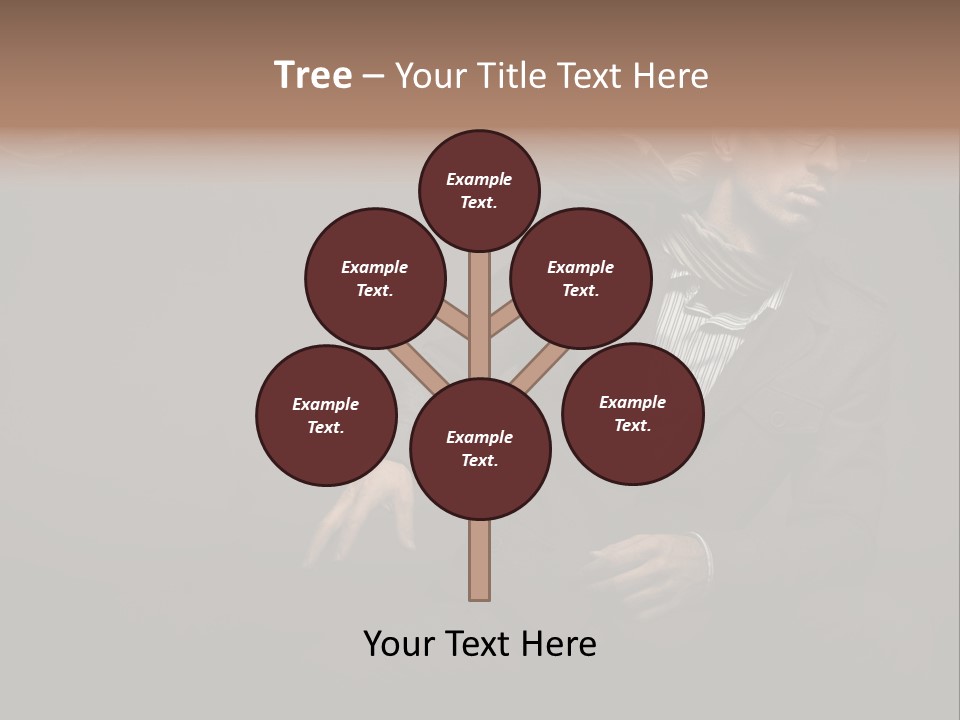 Tree – Your Title Text Here

Example Text.

Example Text.

Example Text.

Example Text.

Example Text.

Example Text.

Your Text Here